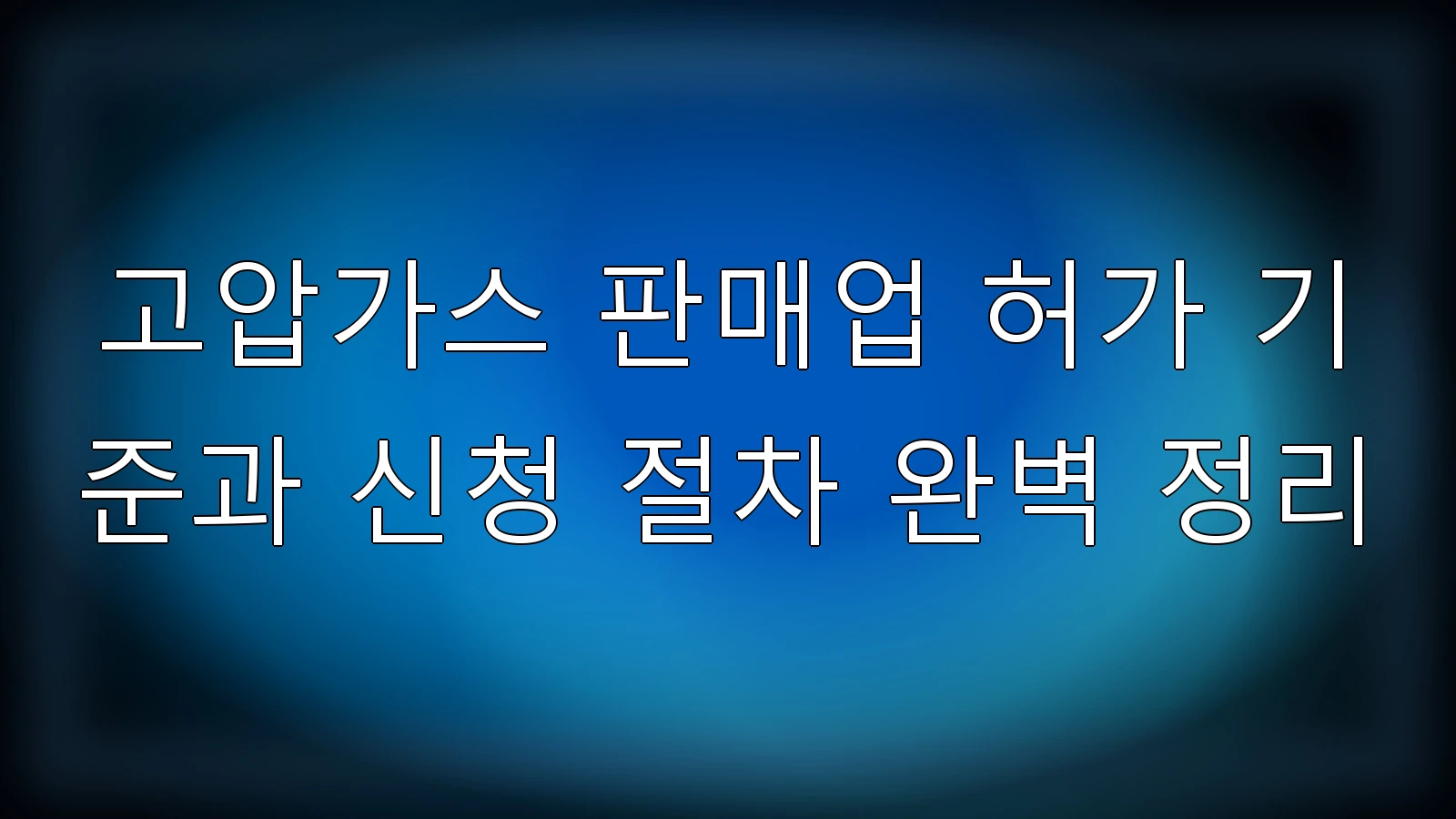 고압가스 판매업 허가 기준과 신청 절차 완벽 정리